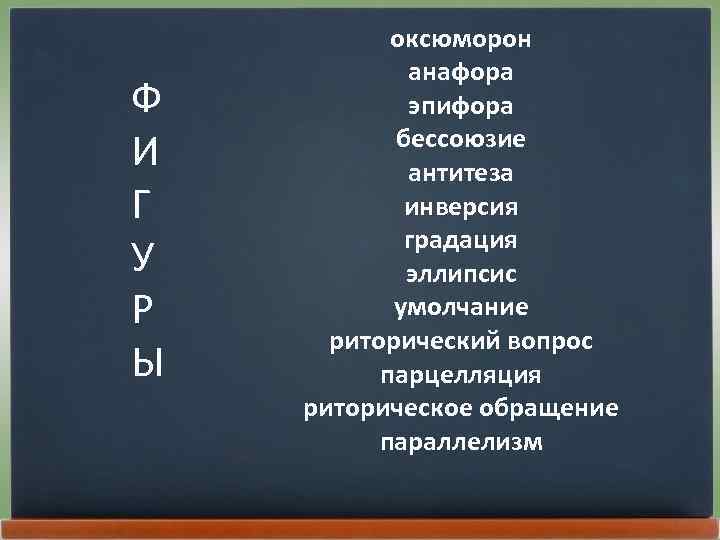 Ф
И
Г
У
Р
Ы

оксюморон
анафора
эпифора
бессоюзие
антитеза
инверсия
градация
эллипсис
умолчание
риторический вопрос
парцелляция
риторическое обращение
параллелизм